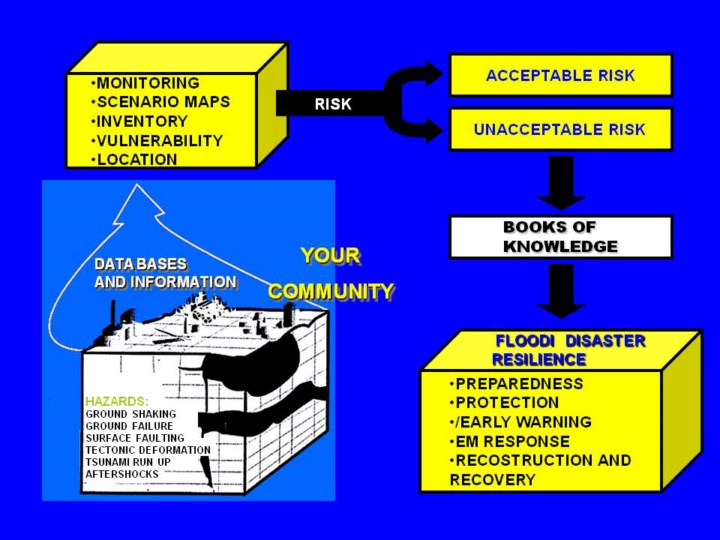 •MONITORING
•SCENARIO MAPS
•INVENTORY
•VULNERABILITY
•LOCATION

RISK

ACCEPTABLE RISK

UNACCEPTABLE RISK

BOOKS OF KNOWLEDGE

DATA BASES AND INFORMATION

YOUR COMMUNITY

HAZARDS:
GROUND SHAKING
GROUND FAILURE
SURFACE FAULTING
TECTONIC DEFORMATION
TSUNAMI RUN UP
AFTERSHOCKS

FLOODI DISASTER RESILIENCE

•PREPAREDNESS
•PROTECTION
•/EARLY WARNING
•EM RESPONSE
•RECOSTRUCTION AND RECOVERY